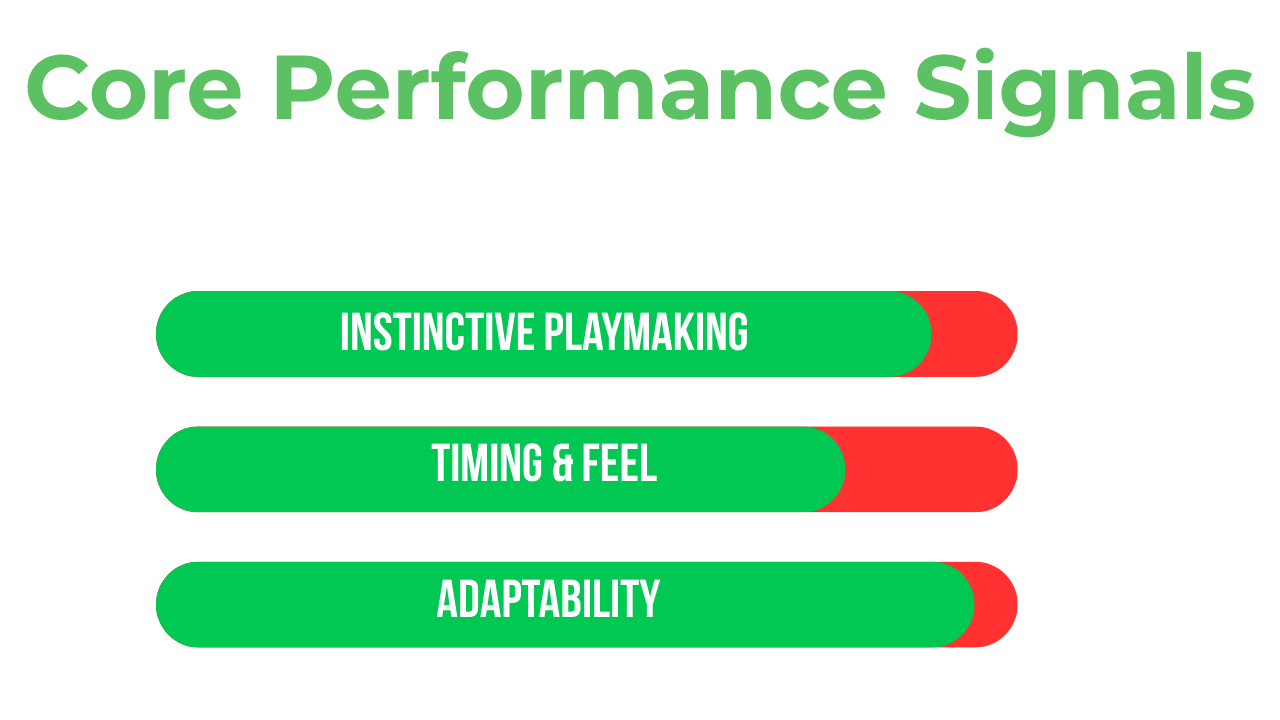 Core Performance Signals

INSTINCTIVE PLAYMAKING

TIMING & FEEL

ADAPTABILITY